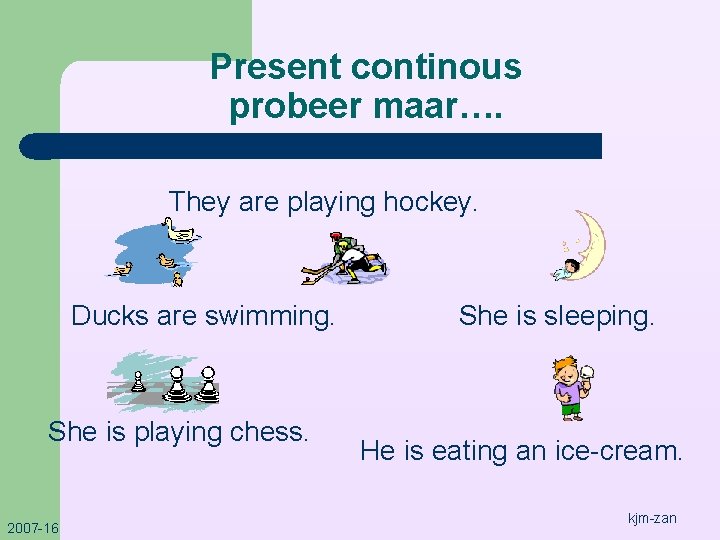 Present continous probeer maar….

They are playing hockey.

Ducks are swimming.

She is sleeping.

She is playing chess.

He is eating an ice-cream.

2007-16

kjm-zan